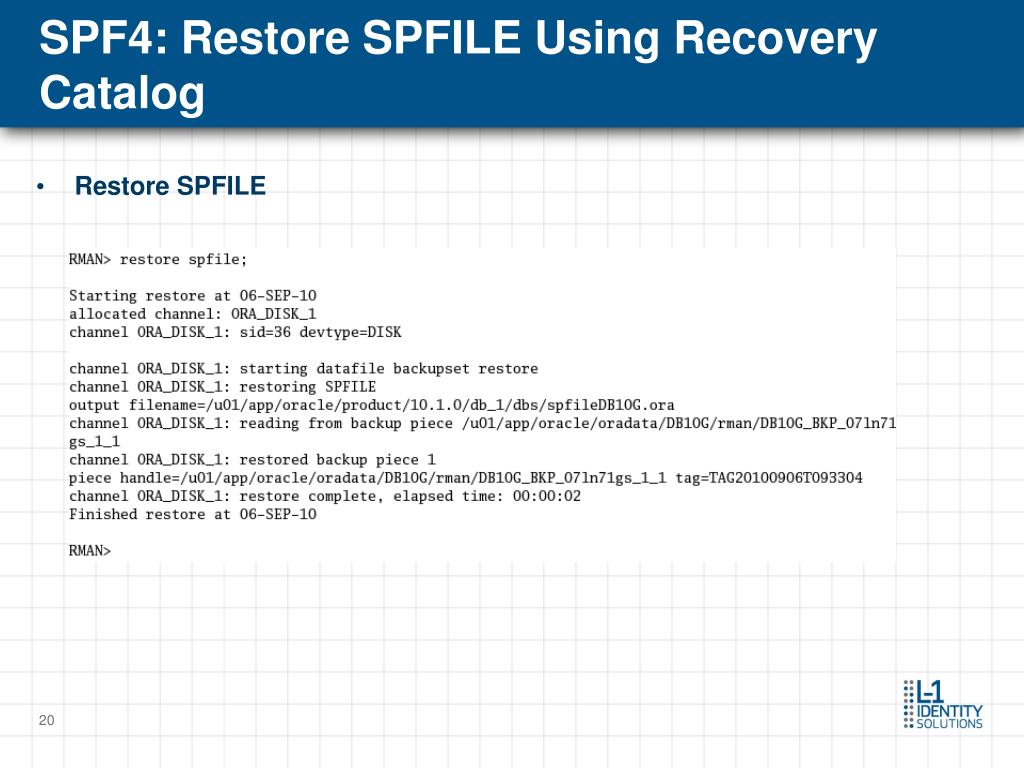 SPF4: Restore SPFILE Using Recovery Catalog

• Restore SPFILE

RMAN> restore spfile;

Starting restore at 06-SEP-10
allocated channel: ORA_DISK_1
channel ORA_DISK_1: sid=36 devtype=DISK

channel ORA_DISK_1: starting datafile backupset restore
channel ORA_DISK_1: restoring SPFILE
output filename=/u01/app/oracle/product/10.1.0/db_1/dbs/spfileDB10G.ora
channel ORA_DISK_1: reading from backup piece /u01/app/oracle/oradata/DB10G/rman/DB10G_BKP_07ln71gs_1_1
channel ORA_DISK_1: restored backup piece 1
piece handle=/u01/app/oracle/oradata/DB10G/rman/DB10G_BKP_07ln71gs_1_1 tag=TAG20100906T093304
channel ORA_DISK_1: restore complete, elapsed time: 00:00:02
Finished restore at 06-SEP-10

RMAN>

20

L-1 IDENTITY SOLUTIONS